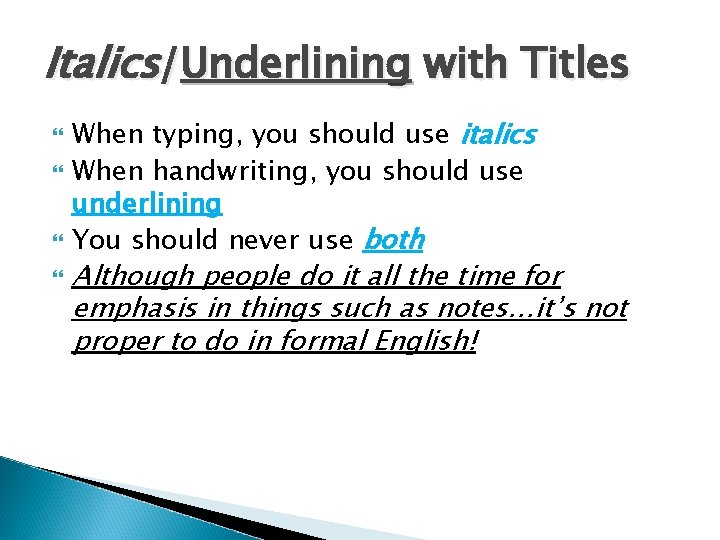 Italics/Underlining with Titles

When typing, you should use italics

When handwriting, you should use underlining

You should never use both

Although people do it all the time for emphasis in things such as notes…it's not proper to do in formal English!